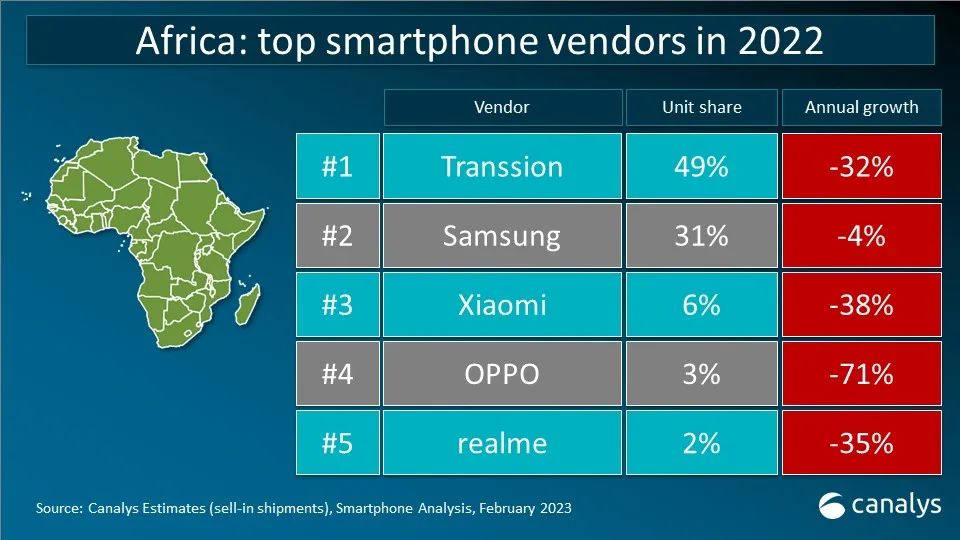 Africa: top smartphone vendors in 2022

| | Vendor | Unit share | Annual growth |
|---|---|---|---|
| #1 | Transsion | 49% | -32% |
| #2 | Samsung | 31% | -4% |
| #3 | Xiaomi | 6% | -38% |
| #4 | OPPO | 3% | -71% |
| #5 | realme | 2% | -35% |

Source: Canalys Estimates (sell-in shipments), Smartphone Analysis, February 2023

canalys